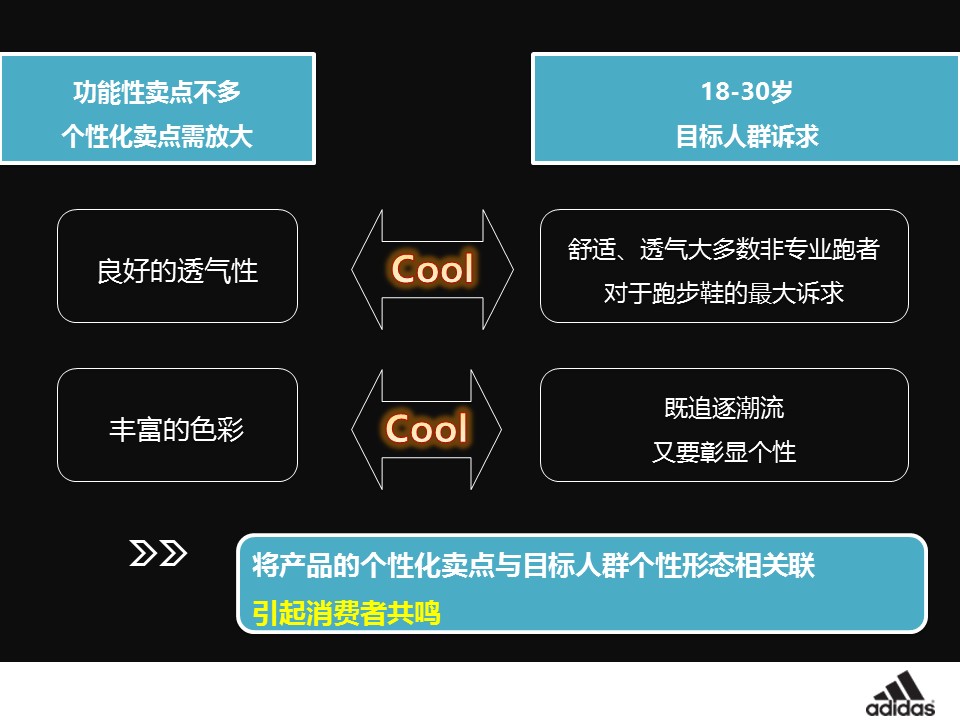 功能性卖点不多
个性化卖点需放大

18-30岁
目标人群诉求

良好的透气性

Cool

舒适、透气大多数非专业跑者
对于跑步鞋的最大诉求

丰富的色彩

Cool

既追逐潮流
又要彰显个性

将产品的个性化卖点与目标人群个性形态相关联
引起消费者共鸣

adidas